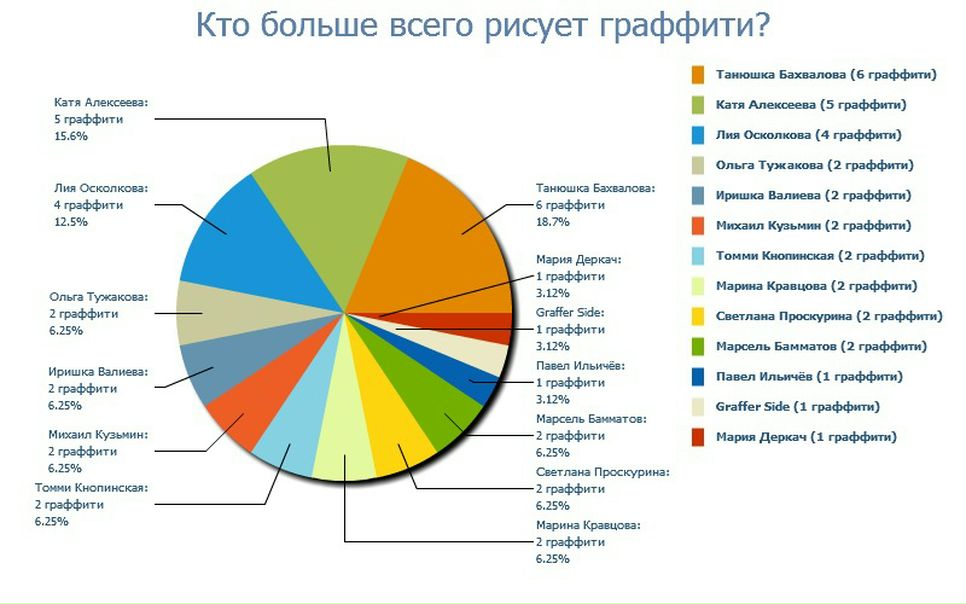 Кто больше всего рисует граффити?

Катя Алексеева:
5 граффити
15.6%

Лия Осколкова:
4 граффити
12.5%

Ольга Тужакова:
2 граффити
6.25%

Иришка Валиева:
2 граффити
6.25%

Михаил Кузьмин:
2 граффити
6.25%

Томми Кнопинская:
2 граффити
6.25%

Танюшка Бахвалова:
6 граффити
18.7%

Мария Деркач:
1 граффити
3.12%

Graffer Side:
1 граффити
3.12%

Павел Ильичёв:
1 граффити
3.12%

Марсель Бамматов:
2 граффити
6.25%

Светлана Проскурина:
2 граффити
6.25%

Марина Кравцова:
2 граффити
6.25%

Танюшка Бахвалова (6 граффити)
Катя Алексеева (5 граффити)
Лия Осколкова (4 граффити)
Ольга Тужакова (2 граффити)
Иришка Валиева (2 граффити)
Михаил Кузьмин (2 граффити)
Томми Кнопинская (2 граффити)
Марина Кравцова (2 граффити)
Светлана Проскурина (2 граффити)
Марсель Бамматов (2 граффити)
Павел Ильичёв (1 граффити)
Graffer Side (1 граффити)
Мария Деркач (1 граффити)